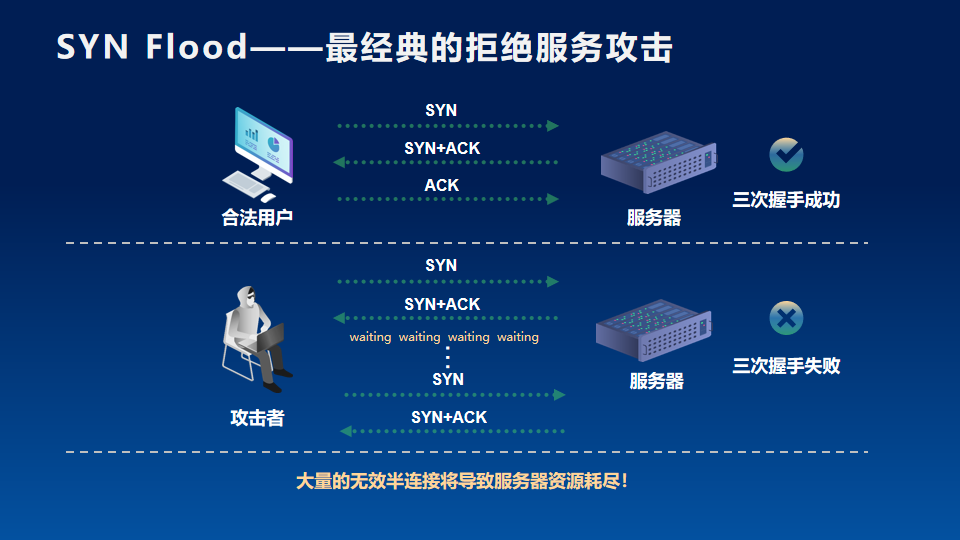 SYN Flood——最经典的拒绝服务攻击

SYN

SYN+ACK

ACK

合法用户

服务器

三次握手成功

SYN

SYN+ACK

waiting waiting waiting waiting

SYN

SYN+ACK

攻击者

服务器

三次握手失败

大量的无效半连接将导致服务器资源耗尽!